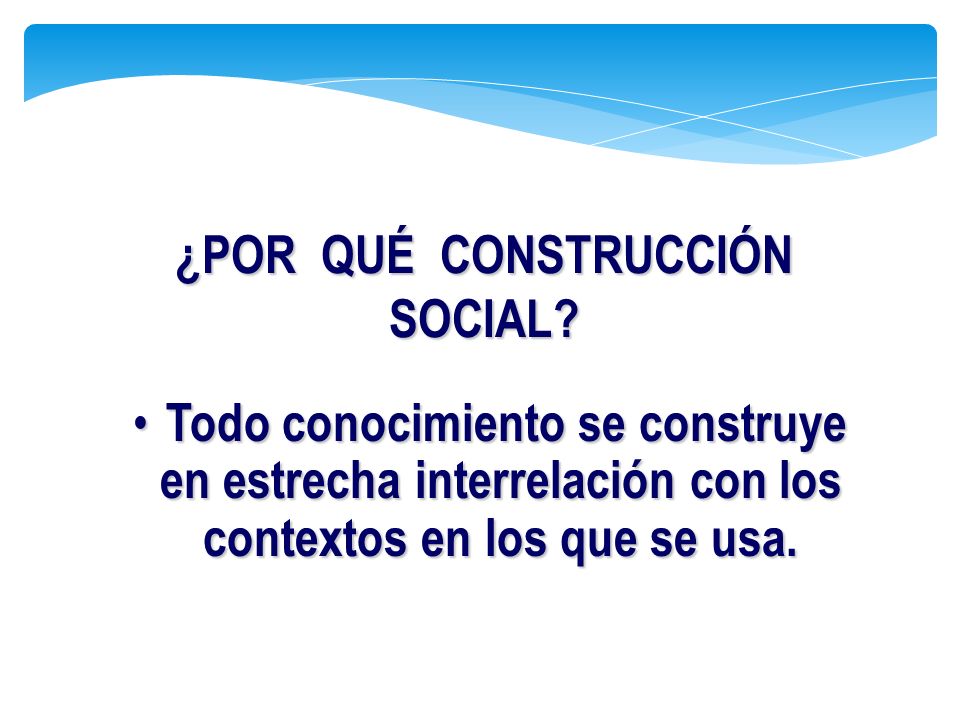 ¿POR QUÉ CONSTRUCCIÓN SOCIAL?

• Todo conocimiento se construye en estrecha interrelación con los contextos en los que se usa.